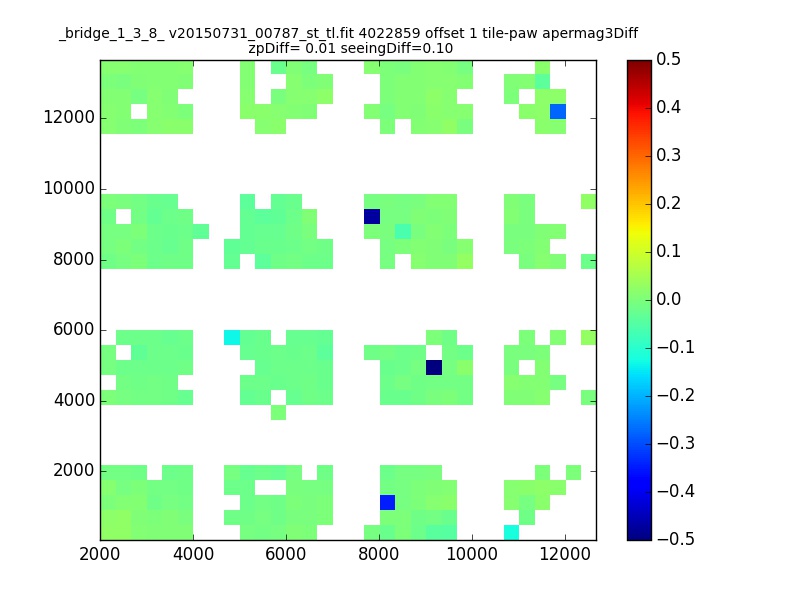 _bridge_1_3_8_ v20150731_00787_st_tl.fit 4022859 offset 1 tile-paw apermag3Diff
zpDiff= 0.01 seeingDiff=0.10

12000
10000
8000
6000
4000
2000

2000 4000 6000 8000 10000 12000

0.5
0.4
0.3
0.2
0.1
0.0
−0.1
−0.2
−0.3
−0.4
−0.5